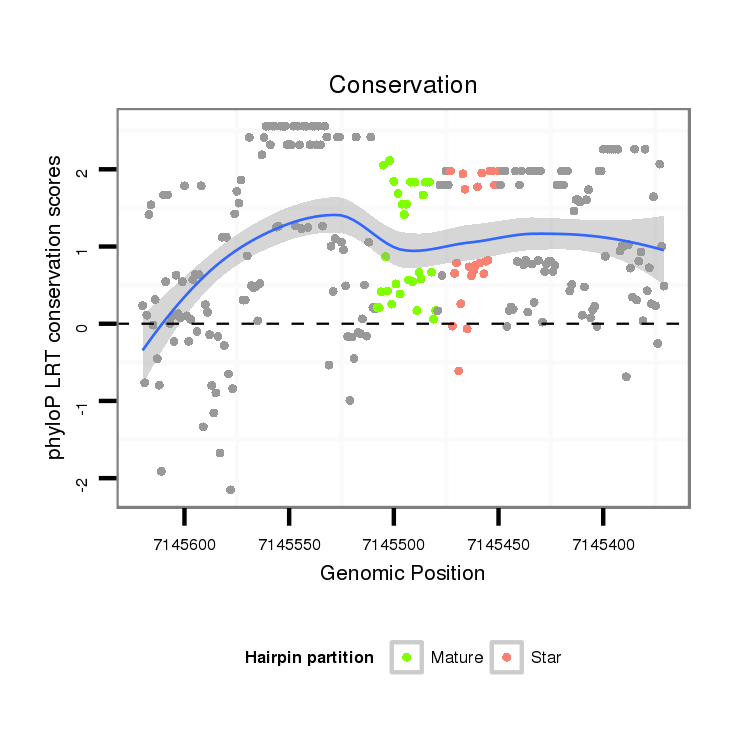 Conservation

phyloP LRT conservation scores

2
1
0
-1
-2

7145600
7145550
7145500
7145450
7145400

Genomic Position

Hairpin partition
Mature
Star